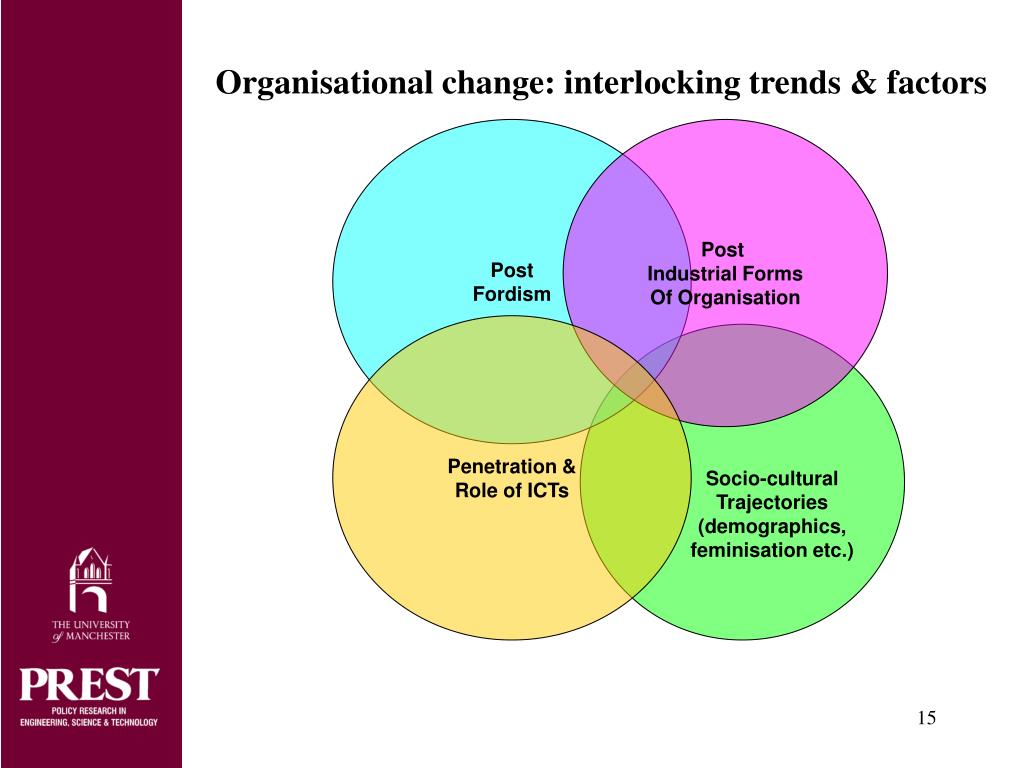 Organisational change: interlocking trends & factors

Post Fordism

Post Industrial Forms Of Organisation

Penetration & Role of ICTs

Socio-cultural Trajectories (demographics, feminisation etc.)

THE UNIVERSITY of MANCHESTER

PREST

POLICY RESEARCH IN ENGINEERING, SCIENCE & TECHNOLOGY

15